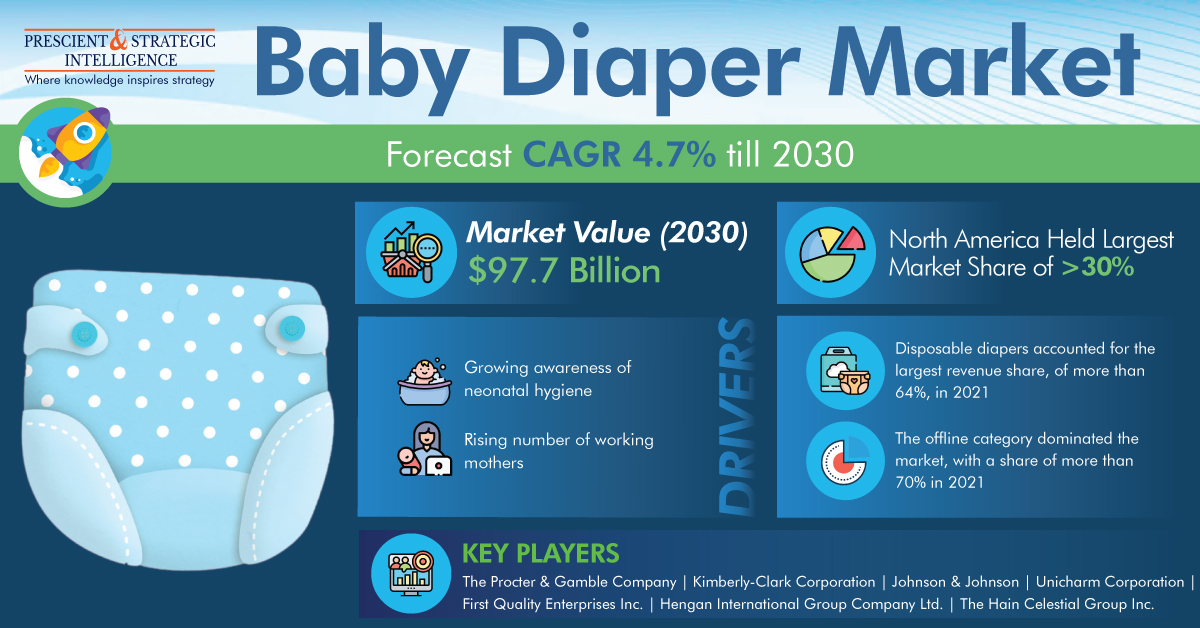 PRESCIENT & STRATEGIC INTELLIGENCE
Where knowledge inspires strategy

Baby Diaper Market

Forecast CAGR 4.7% till 2030

Market Value (2030)
$97.7 Billion

North America Held Largest Market Share of >30%

Growing awareness of neonatal hygiene

Rising number of working mothers

DRIVERS

Disposable diapers accounted for the largest revenue share, of more than 64%, in 2021

The offline category dominated the market, with a share of more than 70% in 2021

KEY PLAYERS
The Procter & Gamble Company | Kimberly-Clark Corporation | Johnson & Johnson | Unicharm Corporation | First Quality Enterprises Inc. | Hengan International Group Company Ltd. | The Hain Celestial Group Inc.